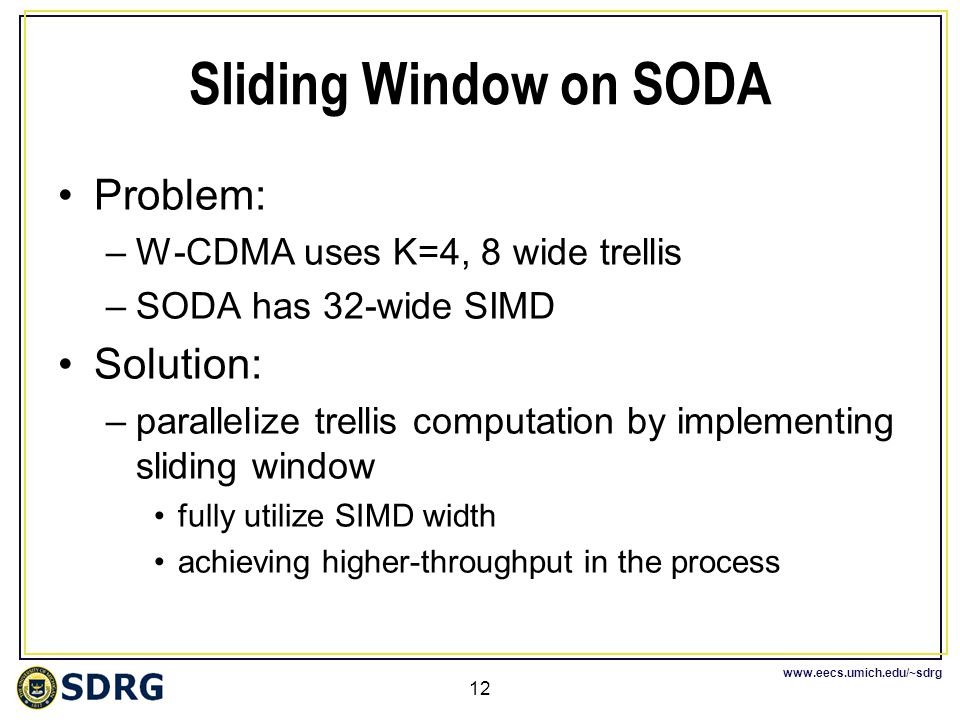 Sliding Window on SODA

• Problem:
– W-CDMA uses K=4, 8 wide trellis
– SODA has 32-wide SIMD

• Solution:
– parallelize trellis computation by implementing sliding window
• fully utilize SIMD width
• achieving higher-throughput in the process

SDRG

12

www.eecs.umich.edu/~sdrg